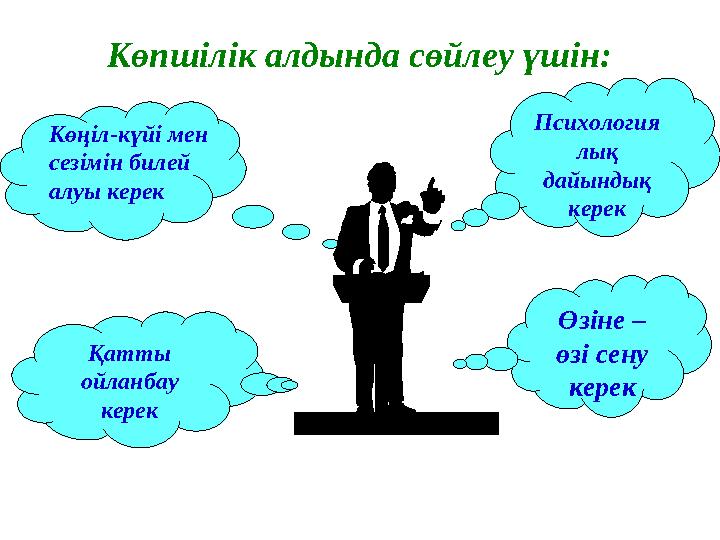 Көпшілік алдында сөйлеу үшін:

Көңіл-күйі мен сезімін билей алуы керек

Психология лық дайындық керек

Қатты ойланбау керек

Өзіне – өзі сену керек